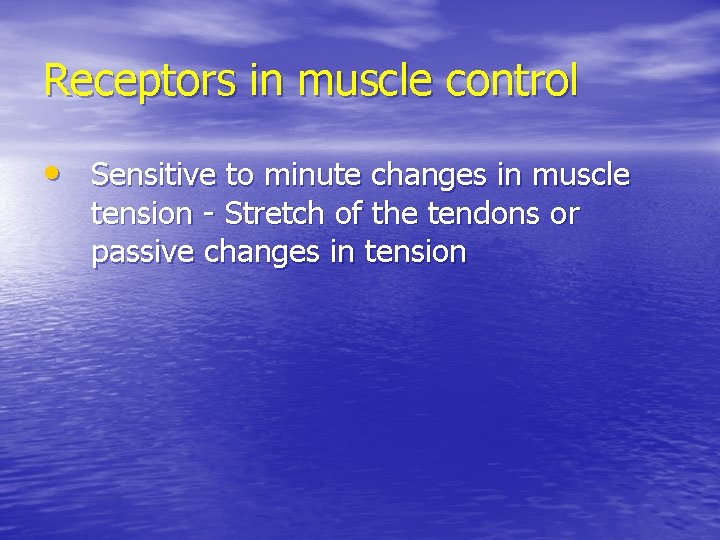 Receptors in muscle control

• Sensitive to minute changes in muscle tension - Stretch of the tendons or passive changes in tension